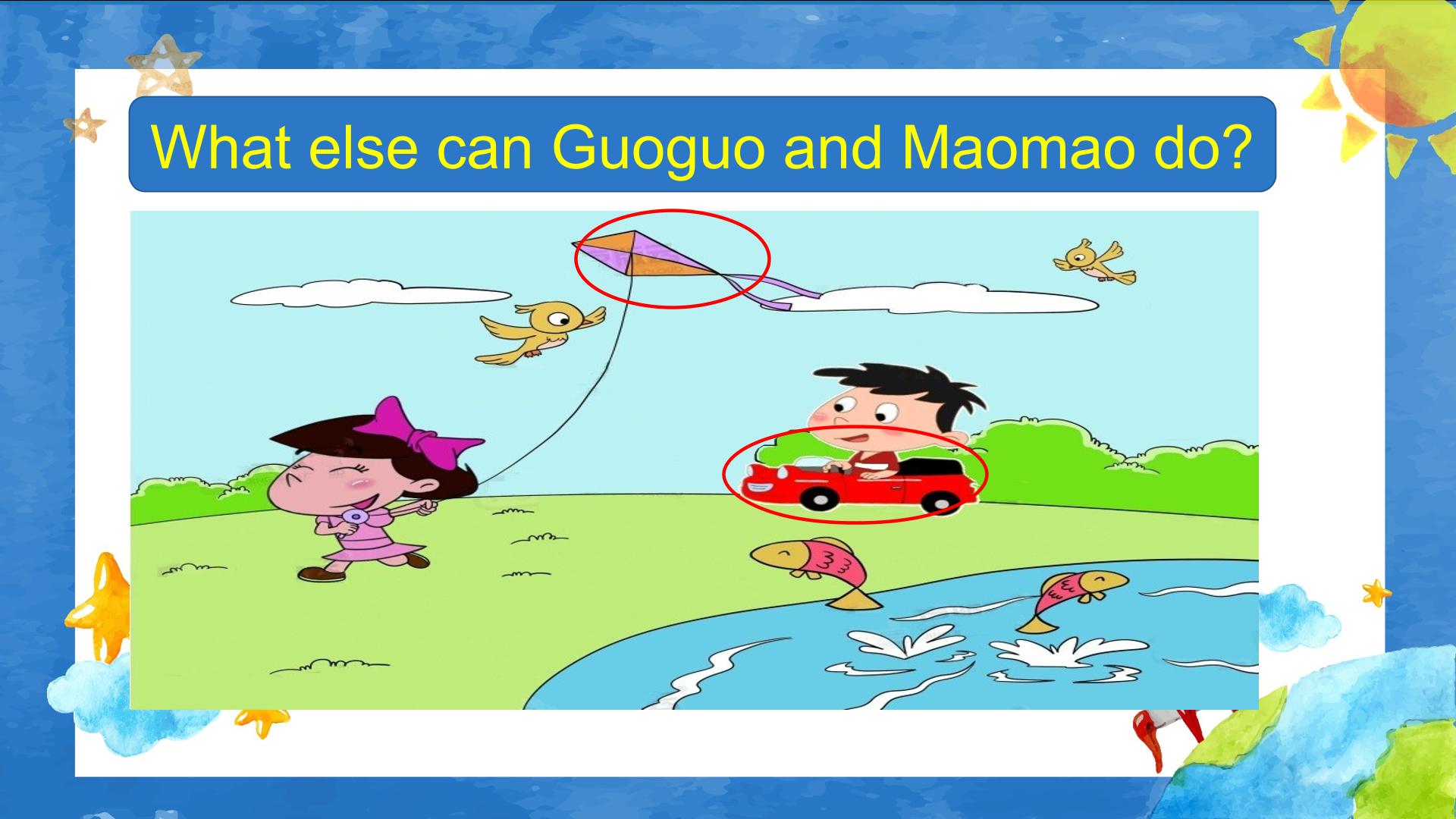 What else can Guoguo and Maomao do?